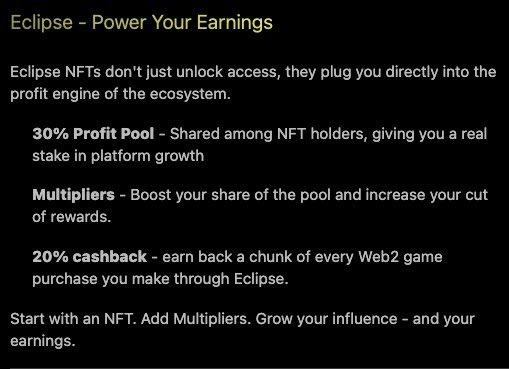 Eclipse - Power Your Earnings

Eclipse NFTs don't just unlock access, they plug you directly into the profit engine of the ecosystem.

30% Profit Pool - Shared among NFT holders, giving you a real stake in platform growth

Multipliers - Boost your share of the pool and increase your cut of rewards.

20% cashback - earn back a chunk of every Web2 game purchase you make through Eclipse.

Start with an NFT. Add Multipliers. Grow your influence - and your earnings.